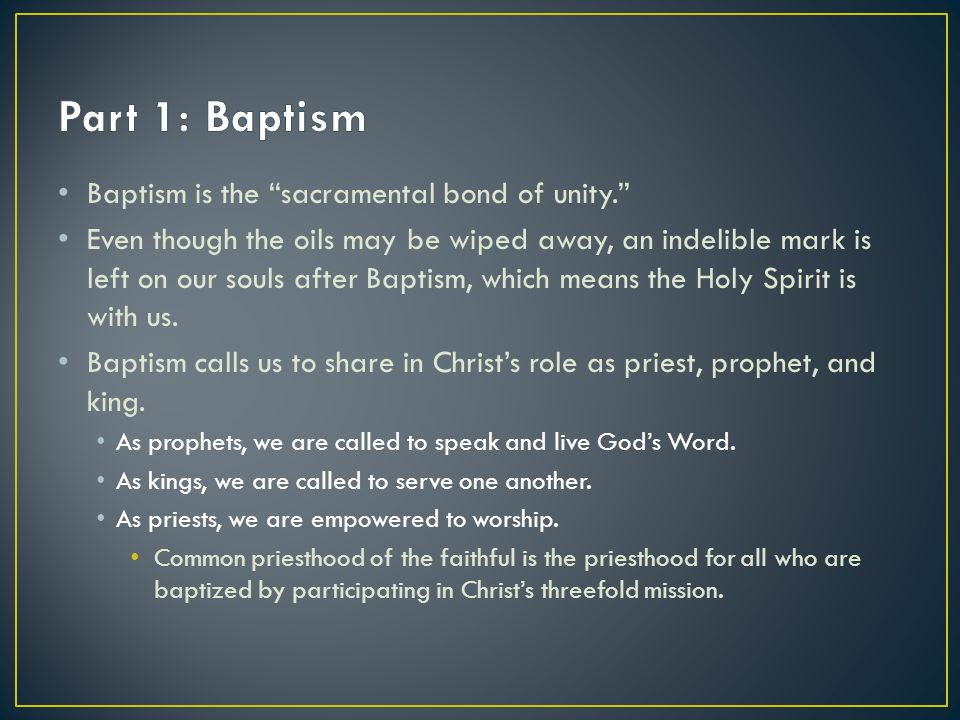 Part 1: Baptism

• Baptism is the “sacramental bond of unity.”
• Even though the oils may be wiped away, an indelible mark is left on our souls after Baptism, which means the Holy Spirit is with us.
• Baptism calls us to share in Christ’s role as priest, prophet, and king.
  • As prophets, we are called to speak and live God’s Word.
  • As kings, we are called to serve one another.
  • As priests, we are empowered to worship.
    • Common priesthood of the faithful is the priesthood for all who are baptized by participating in Christ’s threefold mission.